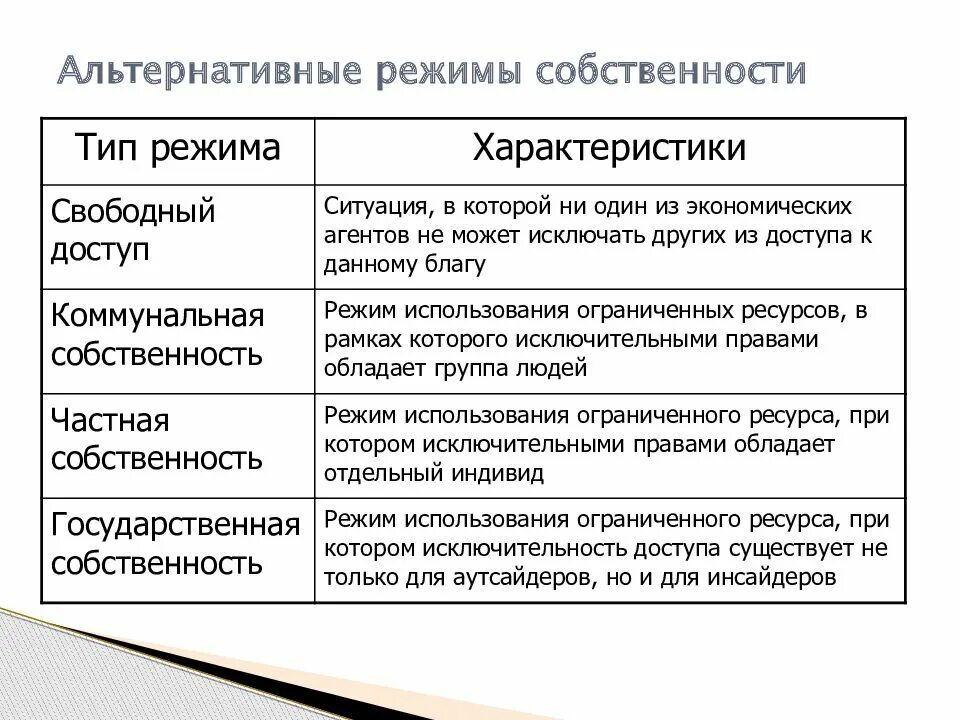 Альтернативные режимы собственности

| Тип режима | Характеристики |
|---|---|
| Свободный доступ | Ситуация, в которой ни один из экономических агентов не может исключать других из доступа к данному благу |
| Коммунальная собственность | Режим использования ограниченных ресурсов, в рамках которого исключительными правами обладает группа людей |
| Частная собственность | Режим использования ограниченного ресурса, при котором исключительными правами обладает отдельный индивид |
| Государственная собственность | Режим использования ограниченного ресурса, при котором исключительность доступа существует не только для аутсайдеров, но и для инсайдеров |